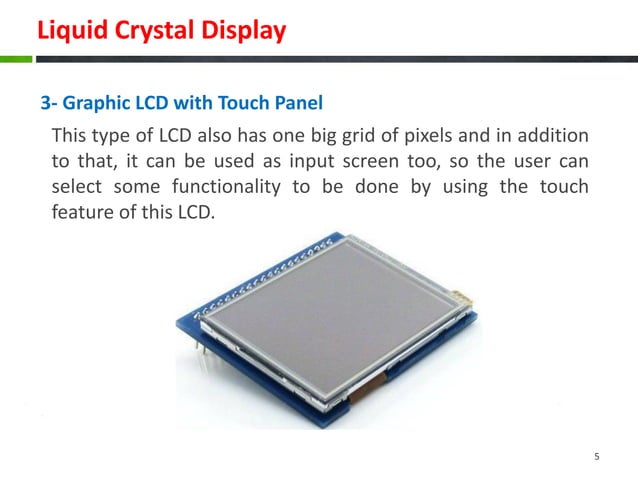 Liquid Crystal Display

3- Graphic LCD with Touch Panel

This type of LCD also has one big grid of pixels and in addition to that, it can be used as input screen too, so the user can select some functionality to be done by using the touch feature of this LCD.

5